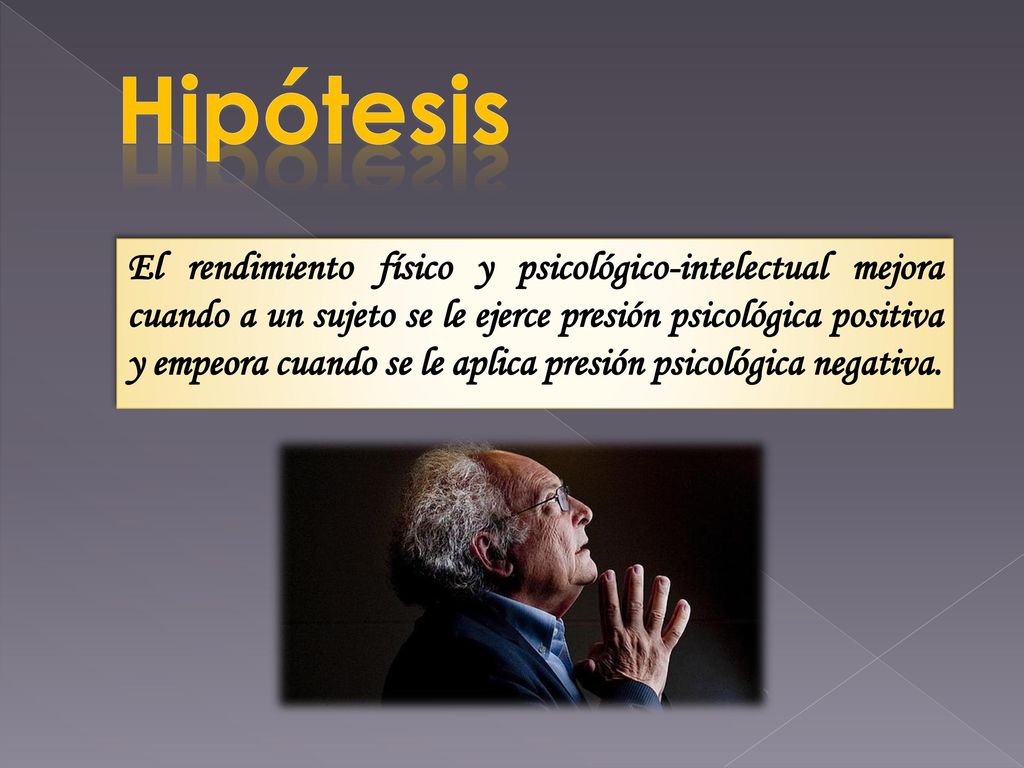 Hipótesis

El rendimiento físico y psicológico-intelectual mejora cuando a un sujeto se le ejerce presión psicológica positiva y empeora cuando se le aplica presión psicológica negativa.